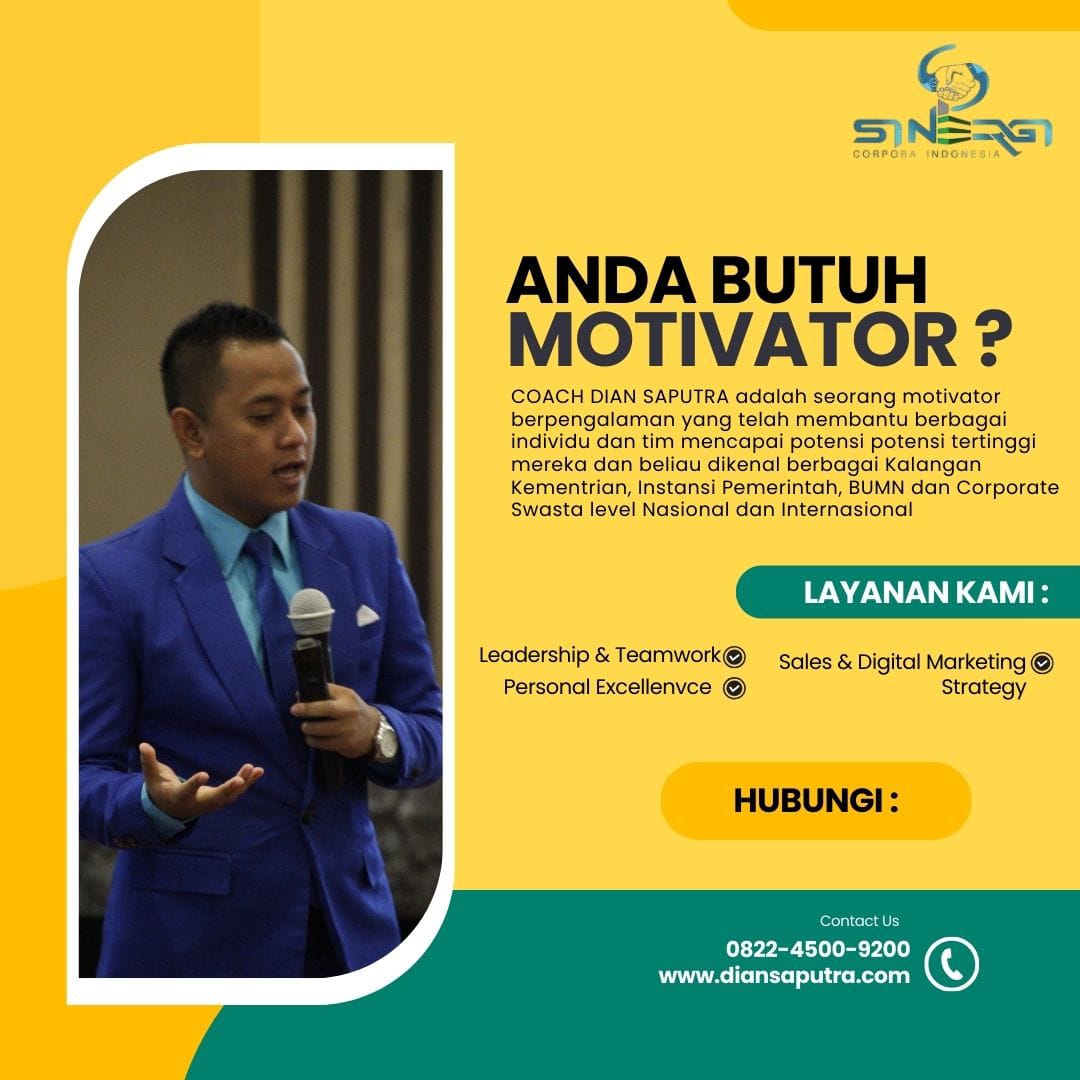 SINERGI
CORPORA INDONESIA

ANDA BUTUH MOTIVATOR ?

COACH DIAN SAPUTRA adalah seorang motivator berpengalaman yang telah membantu berbagai individu dan tim mencapai potensi potensi tertinggi mereka dan beliau dikenal berbagai Kalangan Kementrian, Instansi Pemerintah, BUMN dan Corporate Swasta level Nasional dan Internasional

LAYANAN KAMI :

Leadership & Teamwork
Personal Excellenvce
Sales & Digital Marketing Strategy

HUBUNGI :

Contact Us
0822-4500-9200
www.diansaputra.com